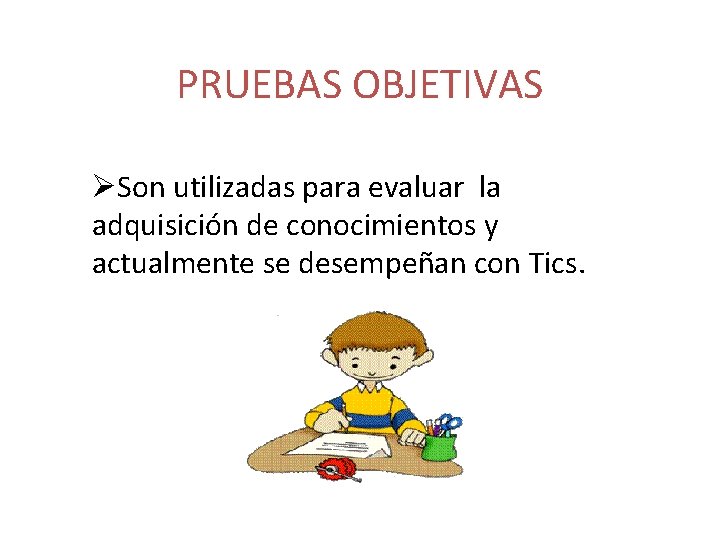 PRUEBAS OBJETIVAS

➢Son utilizadas para evaluar la adquisición de conocimientos y actualmente se desempeñan con Tics.